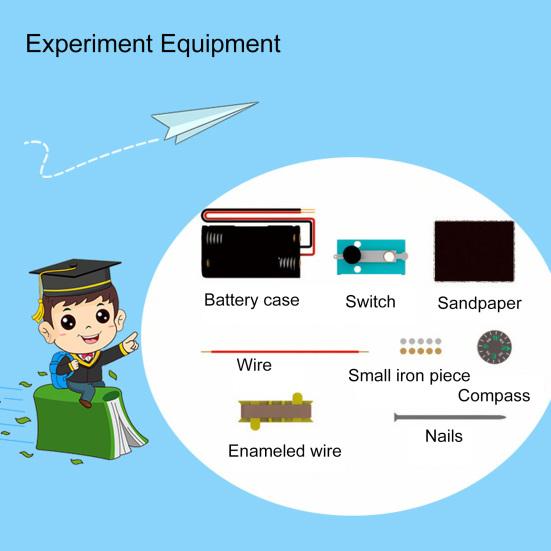 Experiment Equipment

Battery case

Switch

Sandpaper

Wire

Small iron piece

Compass

Enameled wire

Nails